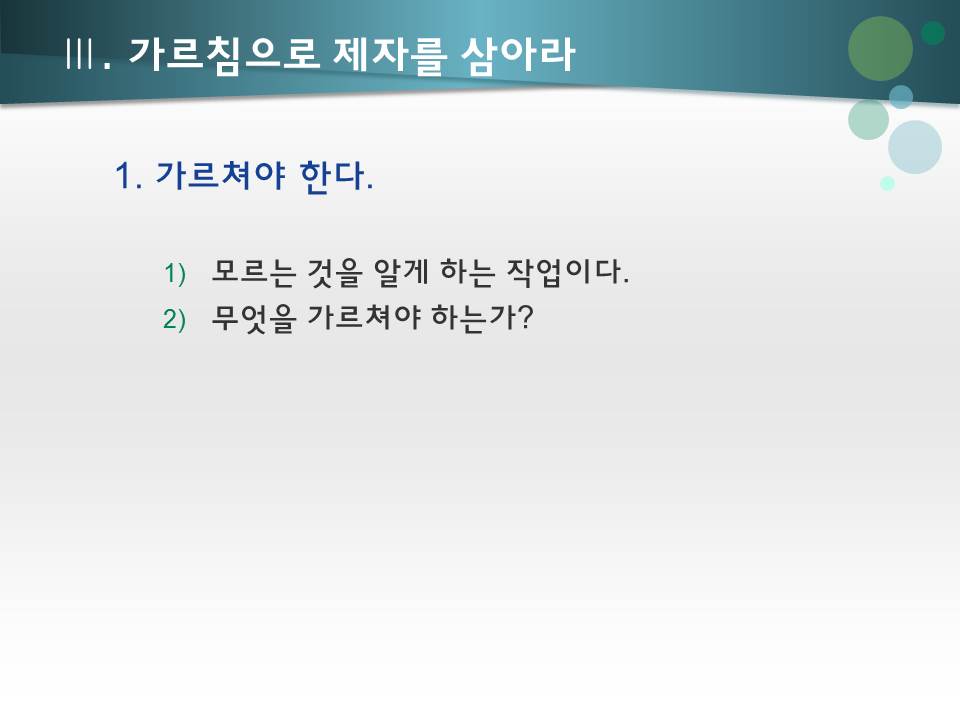 Ⅲ. 가르침으로 제자를 삼아라

1. 가르쳐야 한다.

1) 모르는 것을 알게 하는 작업이다.
2) 무엇을 가르쳐야 하는가?